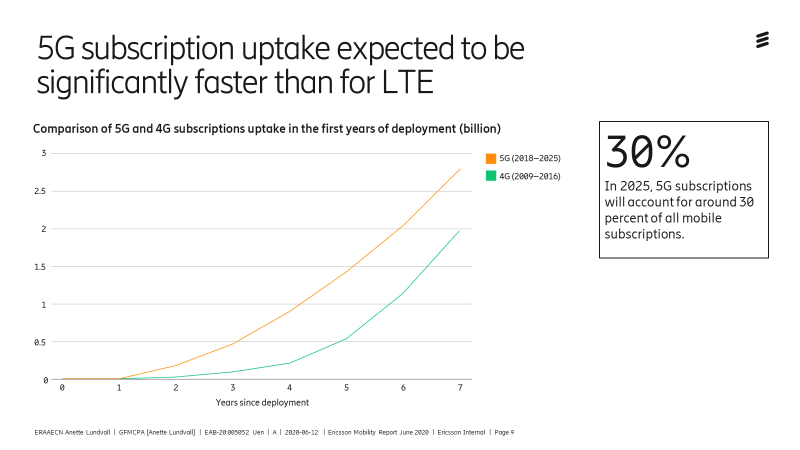 5G subscription uptake expected to be significantly faster than for LTE

Comparison of 5G and 4G subscriptions uptake in the first years of deployment (billion)

3
2.5
2
1.5
1
0.5
0

0 1 2 3 4 5 6 7
Years since deployment

5G (2018–2025)
4G (2009–2016)

30%
In 2025, 5G subscriptions will account for around 30 percent of all mobile subscriptions.

ERAAECN Anette Lundvall | GFMCPA [Anette Lundvall] | EAB-20:005052 Uen | A | 2020-06-12 | Ericsson Mobility Report June 2020 | Ericsson Internal | Page 9